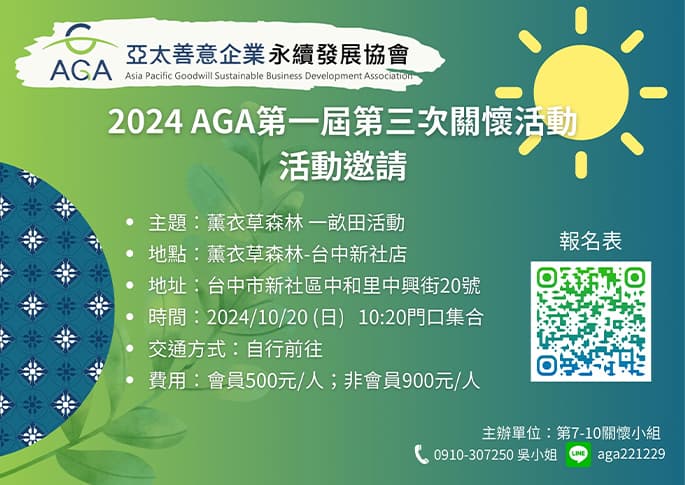 AGA 亞太善意企業永續發展協會
Asia Pacific Goodwill Sustainable Business Development Association

2024 AGA第一屆第三次關懷活動
活動邀請

• 主題：薰衣草森林 一畝田活動
• 地點：薰衣草森林-台中新社店
• 地址：台中市新社區中和里中興街20號
• 時間：2024/10/20 (日) 10:20門口集合
• 交通方式：自行前往
• 費用：會員500元/人；非會員900元/人

報名表

主辦單位：第7-10關懷小組
0910-307250 吳小姐 LINE aga221229